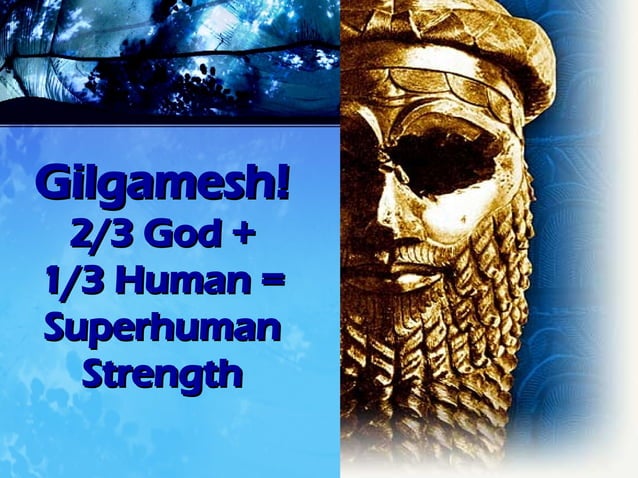 Gilgamesh!
2/3 God +
1/3 Human =
Superhuman
Strength